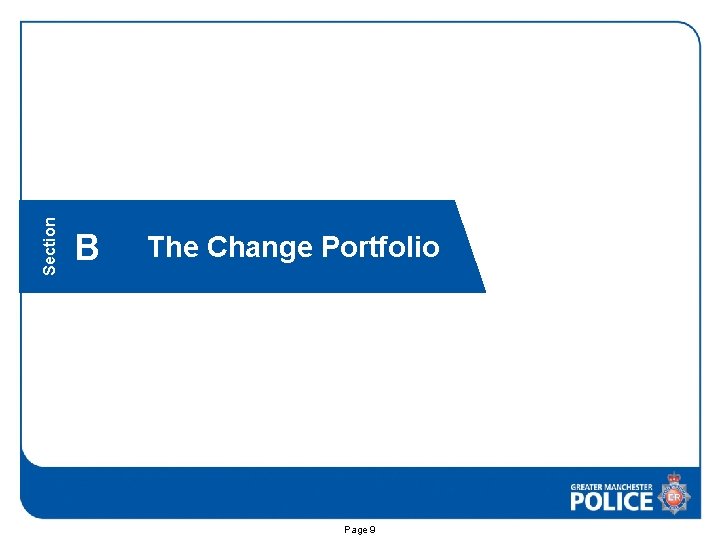 Section B The Change Portfolio

GREATER MANCHESTER POLICE

Page 9